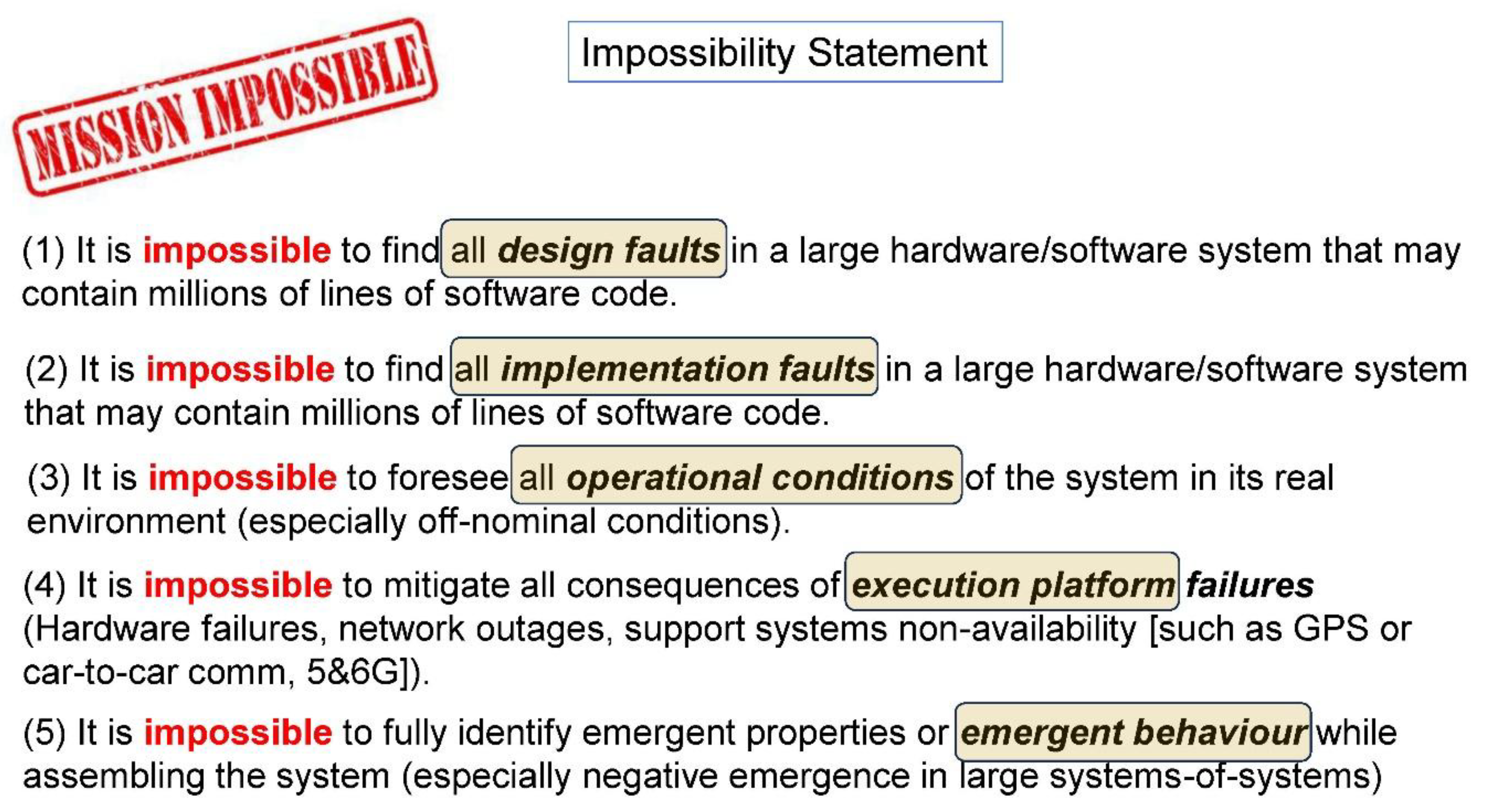 MISSION IMPOSSIBLE

Impossibility Statement

(1) It is impossible to find all design faults in a large hardware/software system that may contain millions of lines of software code.

(2) It is impossible to find all implementation faults in a large hardware/software system that may contain millions of lines of software code.

(3) It is impossible to foresee all operational conditions of the system in its real environment (especially off-nominal conditions).

(4) It is impossible to mitigate all consequences of execution platform failures (Hardware failures, network outages, support systems non-availability [such as GPS or car-to-car comm, 5&6G]).

(5) It is impossible to fully identify emergent properties or emergent behaviour while assembling the system (especially negative emergence in large systems-of-systems)